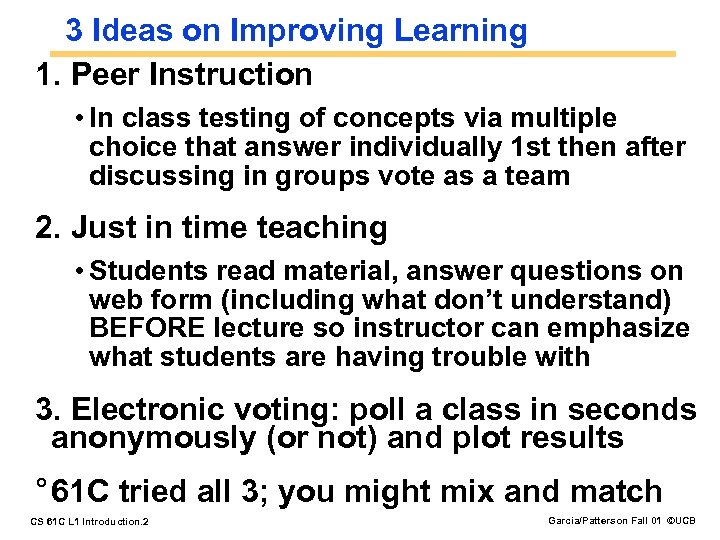 3 Ideas on Improving Learning

1. Peer Instruction

• In class testing of concepts via multiple choice that answer individually 1st then after discussing in groups vote as a team

2. Just in time teaching

• Students read material, answer questions on web form (including what don't understand) BEFORE lecture so instructor can emphasize what students are having trouble with

3. Electronic voting: poll a class in seconds anonymously (or not) and plot results

° 61C tried all 3; you might mix and match

CS 61C L1 Introduction.2

Garcia/Patterson Fall 01 ©UCB